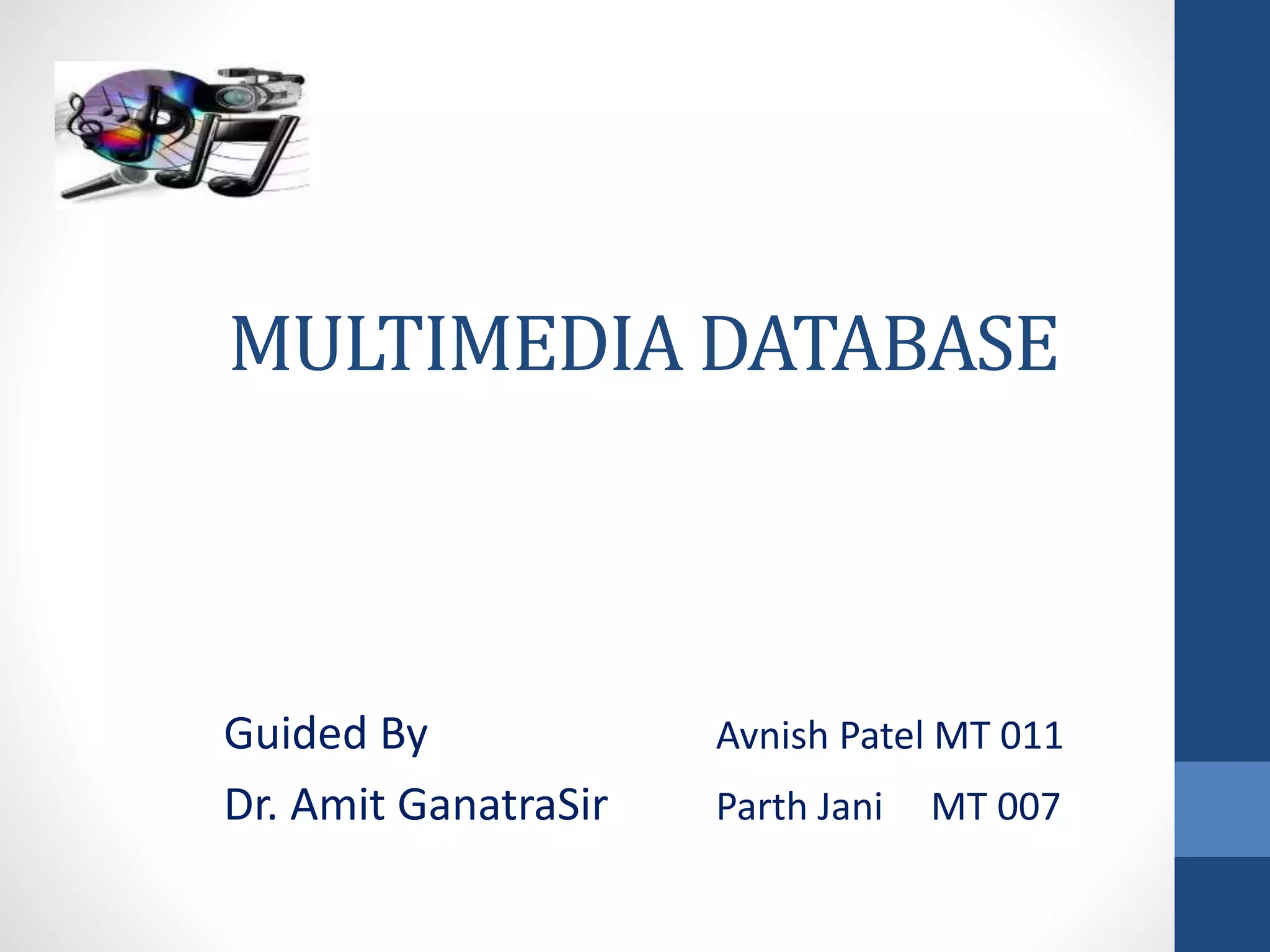 MULTIMEDIA DATABASE

Guided By
Dr. Amit GanatraSir

Avnish Patel MT 011
Parth Jani MT 007